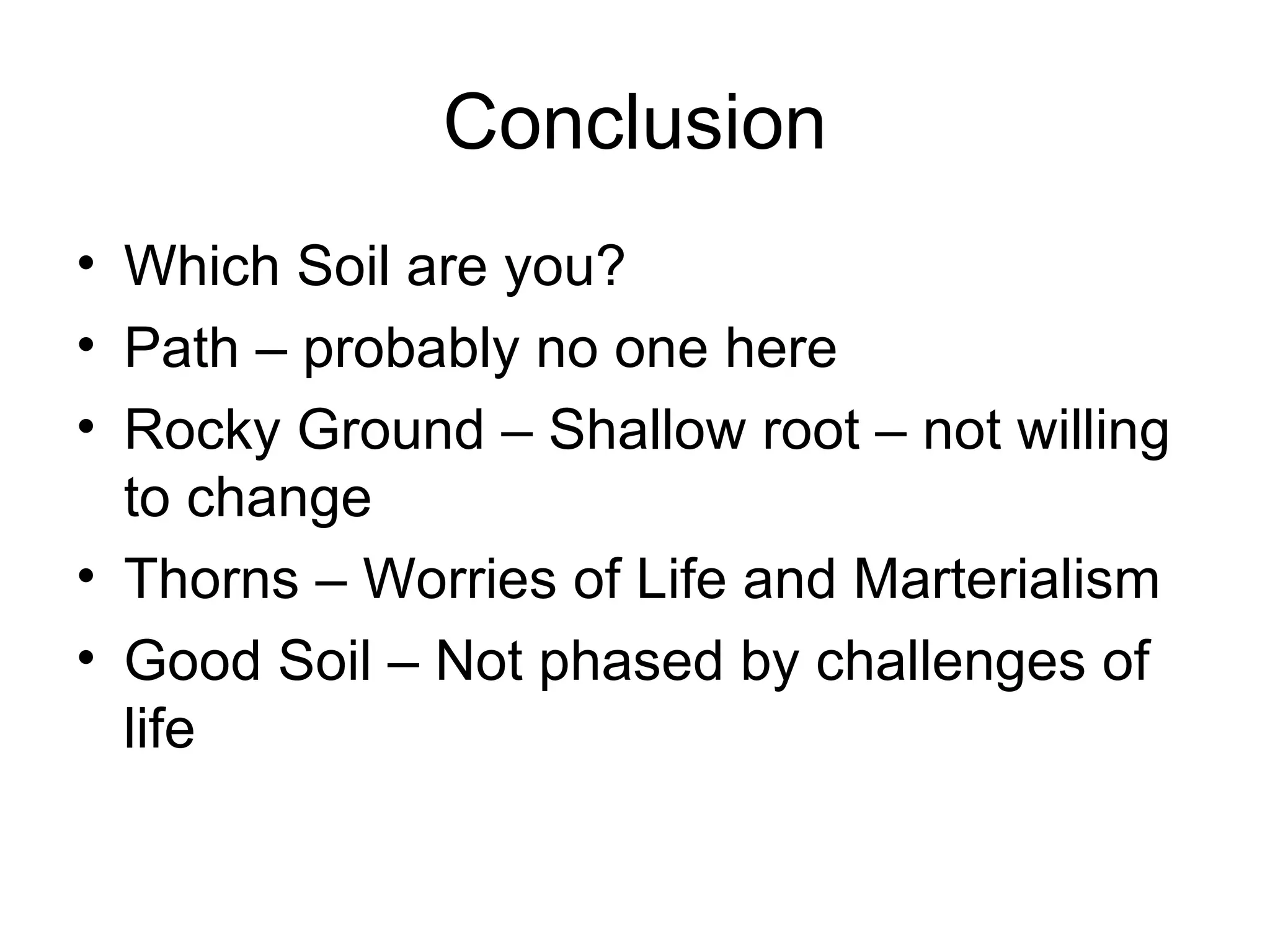 Conclusion

• Which Soil are you?
• Path – probably no one here
• Rocky Ground – Shallow root – not willing to change
• Thorns – Worries of Life and Marterialism
• Good Soil – Not phased by challenges of life